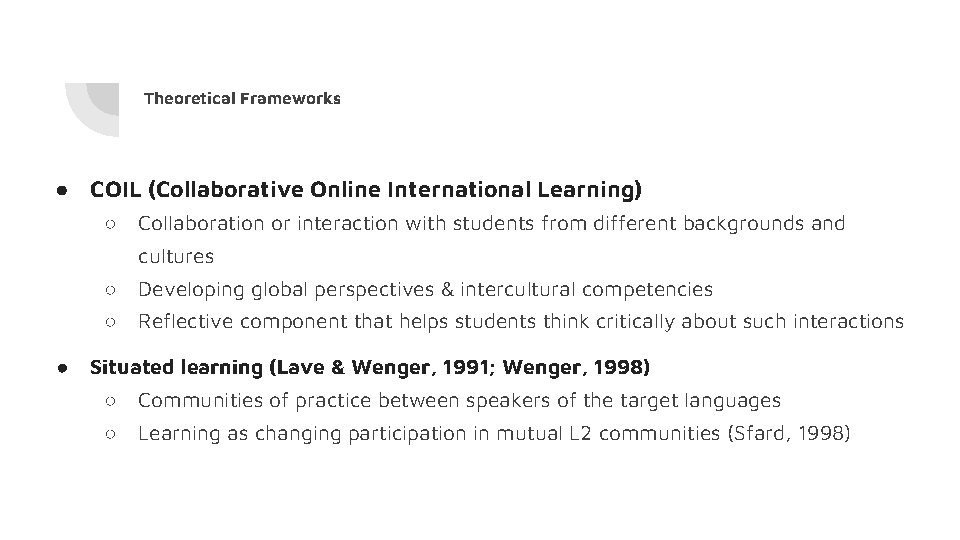 Theoretical Frameworks

● COIL (Collaborative Online International Learning)
○ Collaboration or interaction with students from different backgrounds and cultures
○ Developing global perspectives & intercultural competencies
○ Reflective component that helps students think critically about such interactions

● Situated learning (Lave & Wenger, 1991; Wenger, 1998)
○ Communities of practice between speakers of the target languages
○ Learning as changing participation in mutual L2 communities (Sfard, 1998)